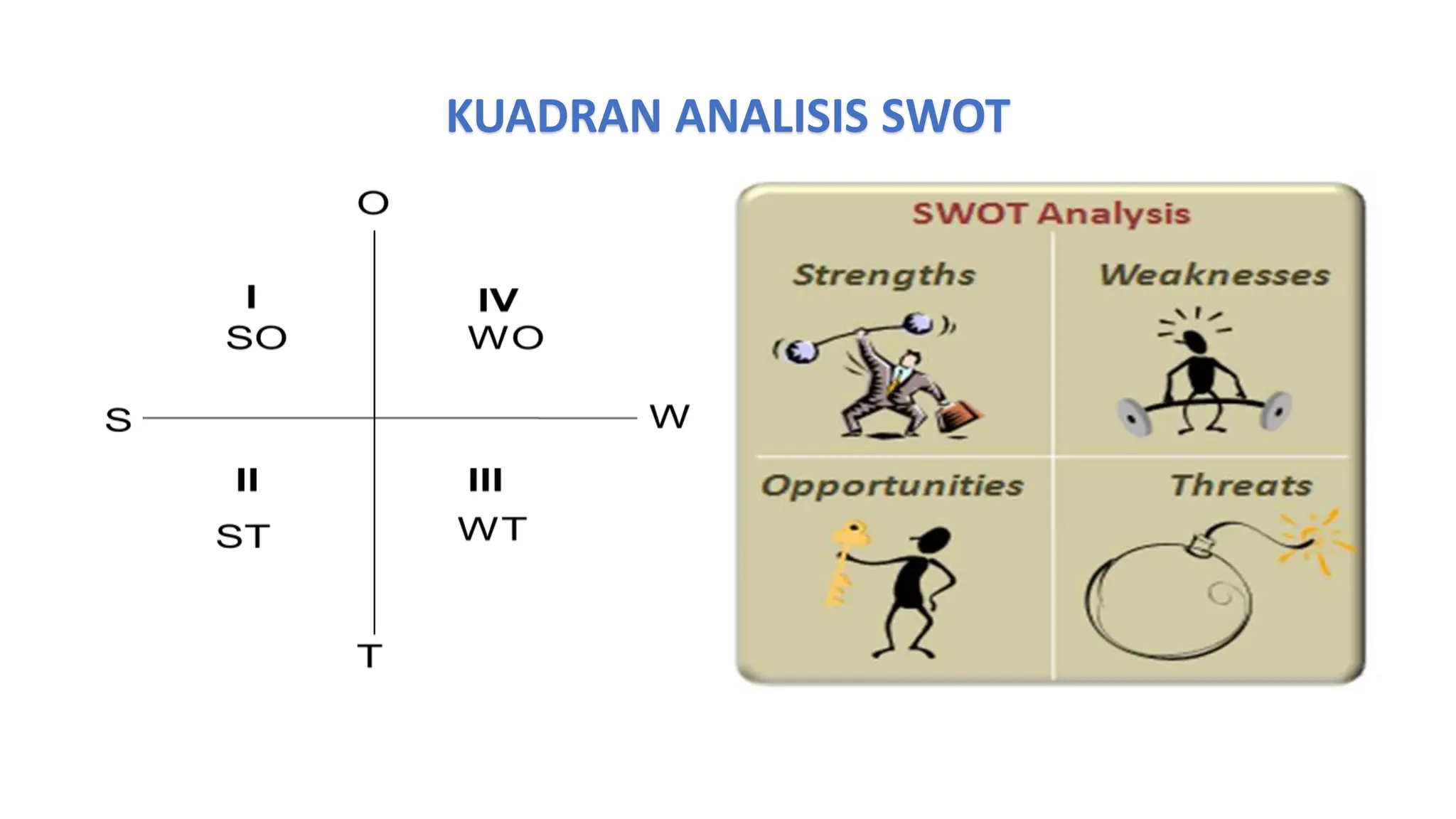 KUADRAN ANALISIS SWOT

O

I
SO

IV
WO

S

W

II
ST

III
WT

T

SWOT Analysis

Strengths

Weaknesses

Opportunities

Threats